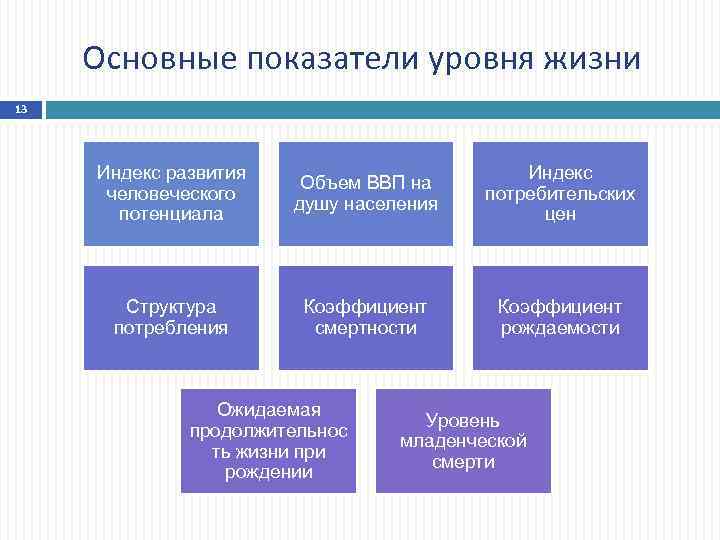 Основные показатели уровня жизни

13

Индекс развития человеческого потенциала

Объем ВВП на душу населения

Индекс потребительских цен

Структура потребления

Коэффициент смертности

Коэффициент рождаемости

Ожидаемая продолжительность жизни при рождении

Уровень младенческой смерти